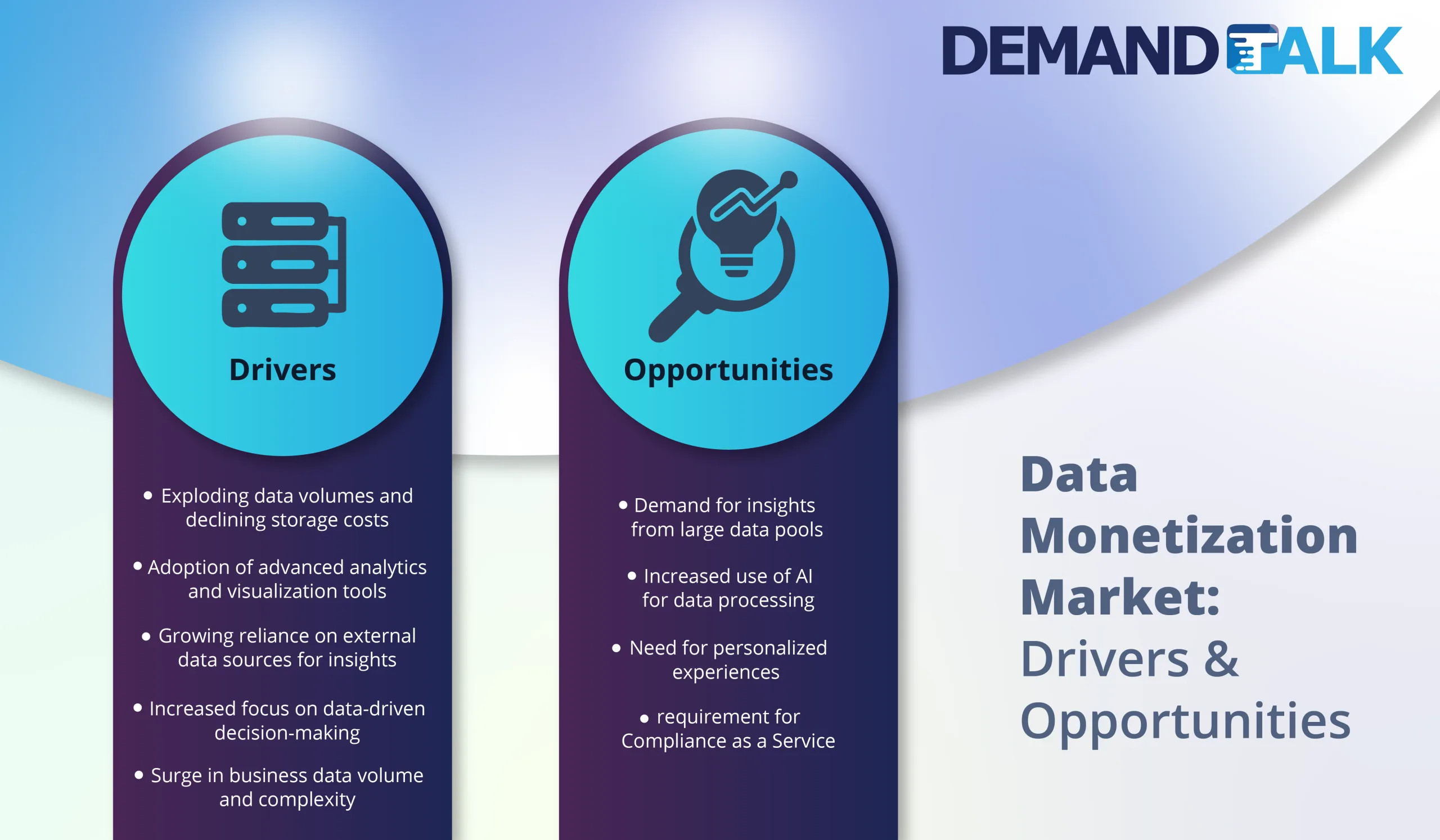 DEMANDTALK

Drivers

• Exploding data volumes and declining storage costs

• Adoption of advanced analytics and visualization tools

• Growing reliance on external data sources for insights

• Increased focus on data-driven decision-making

• Surge in business data volume and complexity

Opportunities

• Demand for insights from large data pools

• Increased use of AI for data processing

• Need for personalized experiences

• requirement for Compliance as a Service

Data Monetization Market: Drivers & Opportunities